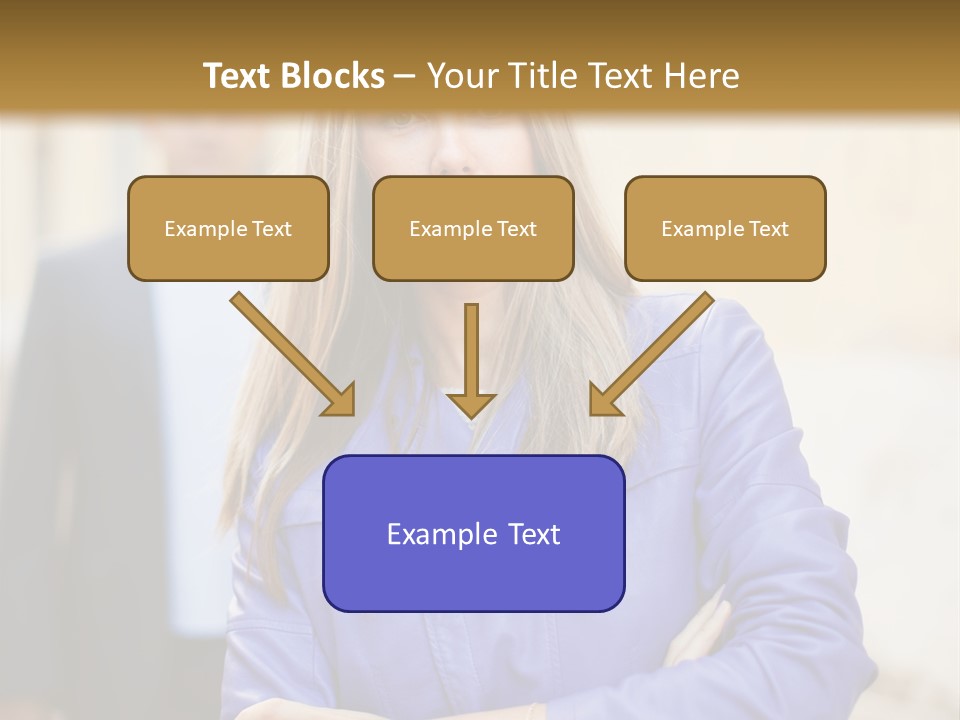 Text Blocks – Your Title Text Here

Example Text

Example Text

Example Text

Example Text